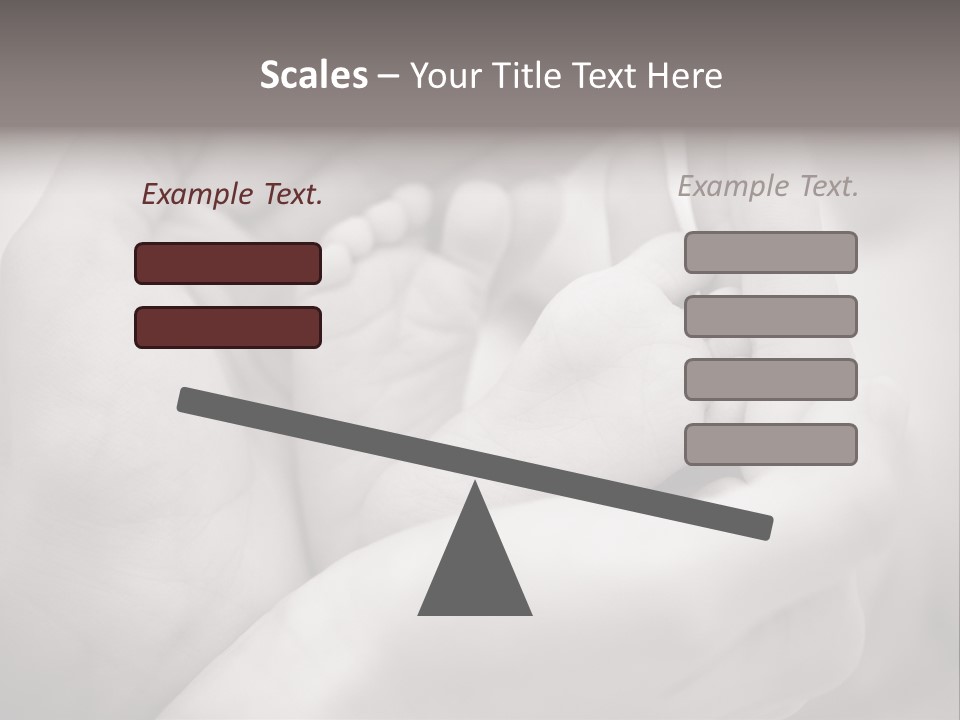 Scales – Your Title Text Here

Example Text.

Example Text.